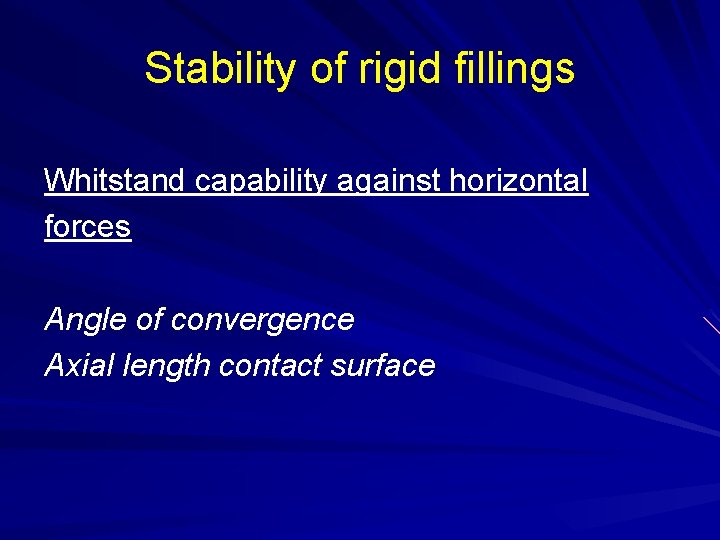 Stability of rigid fillings

Whitstand capability against horizontal forces

Angle of convergence
Axial length contact surface